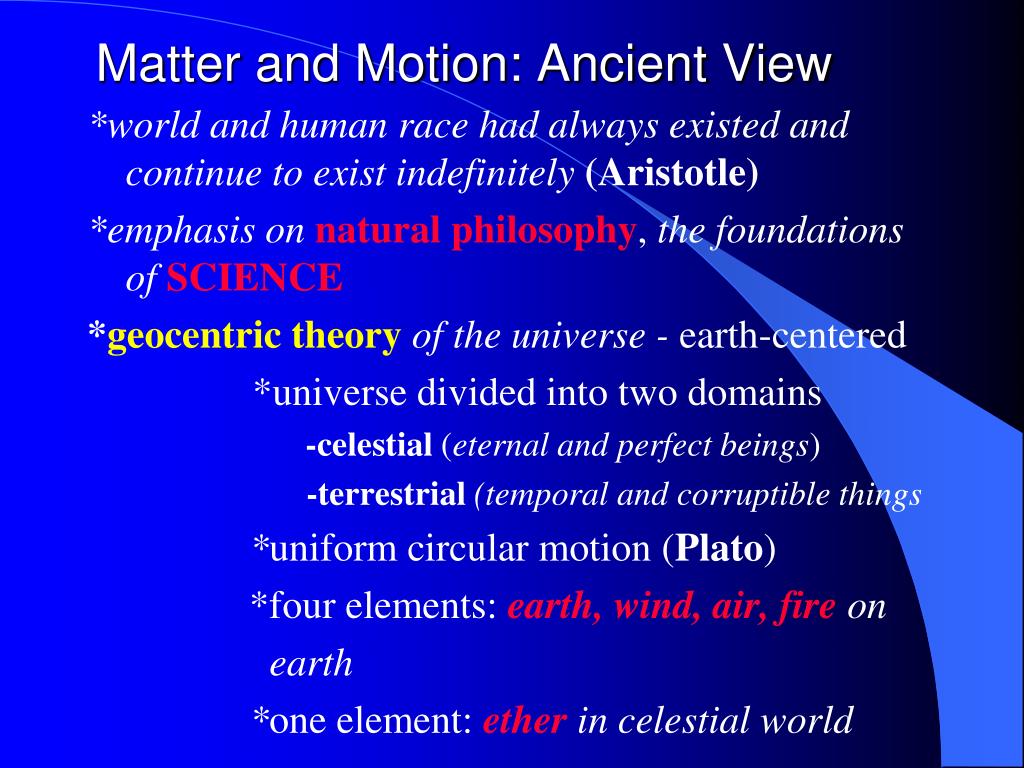 Matter and Motion: Ancient View

*world and human race had always existed and continue to exist indefinitely (Aristotle)

*emphasis on natural philosophy, the foundations of SCIENCE

*geocentric theory of the universe - earth-centered

*universe divided into two domains

-celestial (eternal and perfect beings)

-terrestrial (temporal and corruptible things

*uniform circular motion (Plato)

*four elements: earth, wind, air, fire on earth

*one element: ether in celestial world